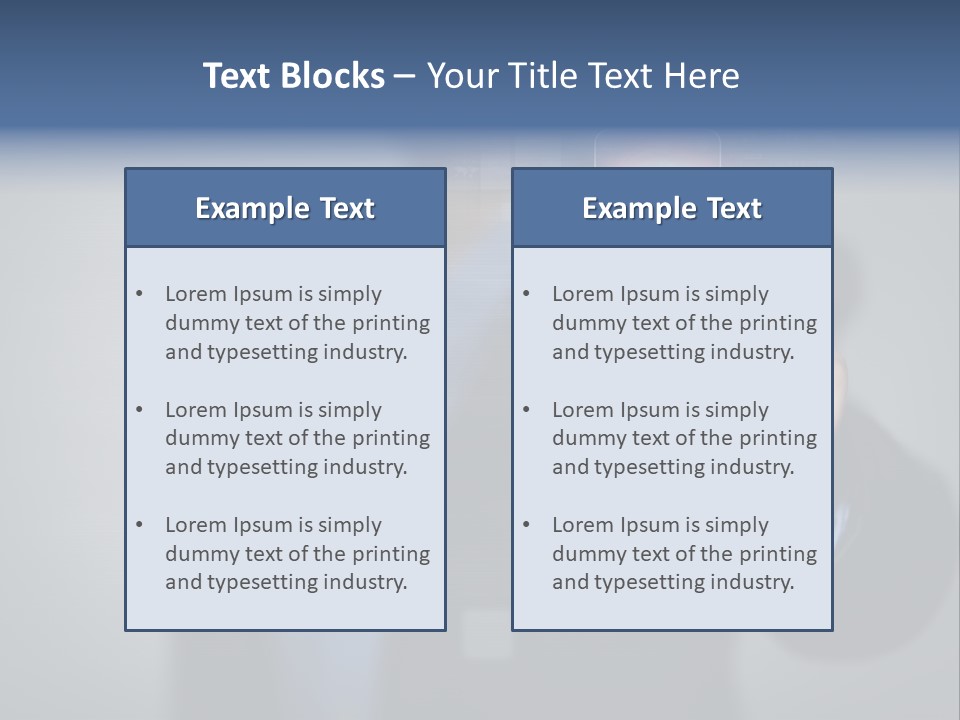 Text Blocks – Your Title Text Here

Example Text

• Lorem Ipsum is simply dummy text of the printing and typesetting industry.

• Lorem Ipsum is simply dummy text of the printing and typesetting industry.

• Lorem Ipsum is simply dummy text of the printing and typesetting industry.

Example Text

• Lorem Ipsum is simply dummy text of the printing and typesetting industry.

• Lorem Ipsum is simply dummy text of the printing and typesetting industry.

• Lorem Ipsum is simply dummy text of the printing and typesetting industry.